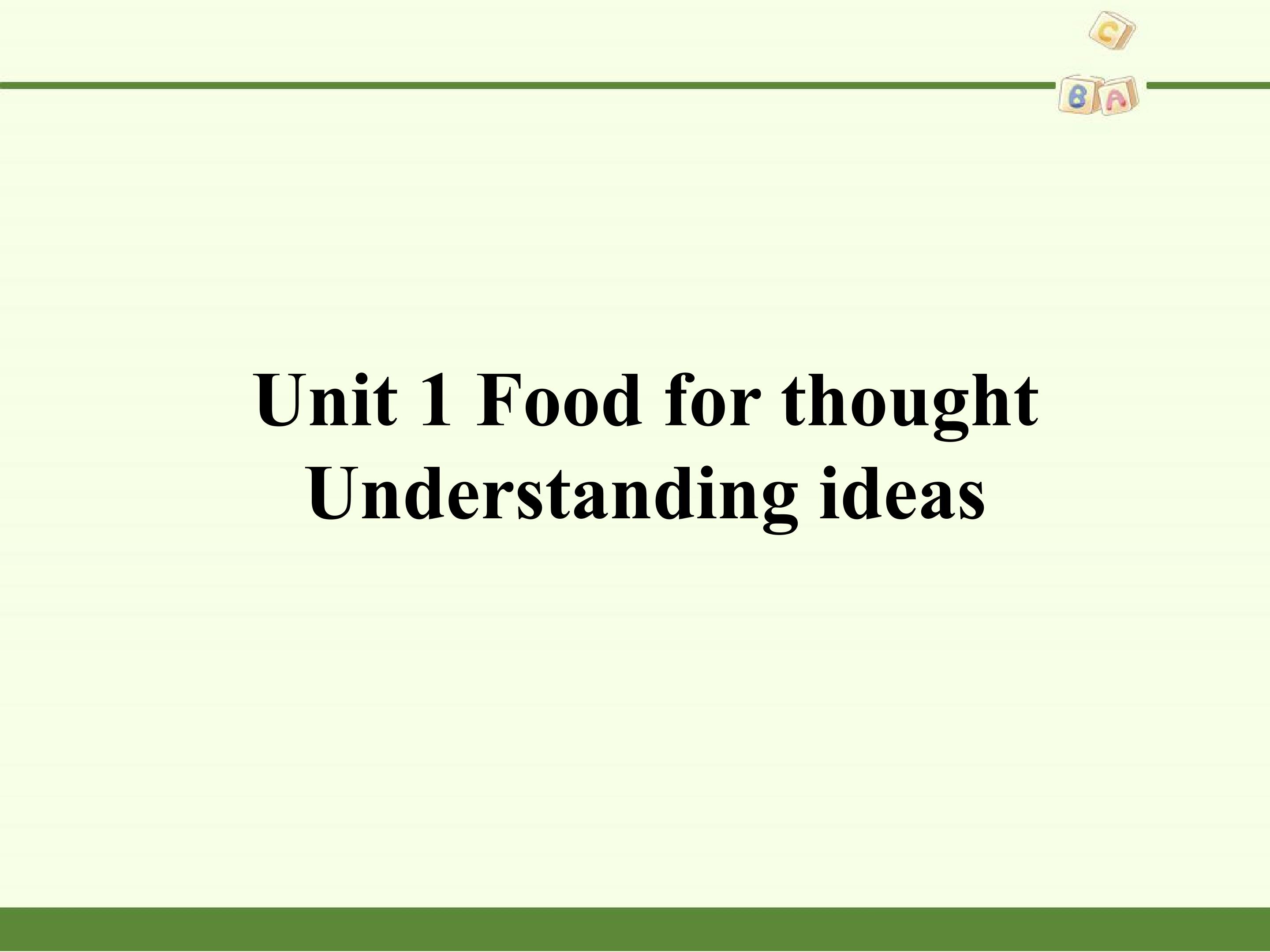 C
B A

Unit 1 Food for thought
Understanding ideas